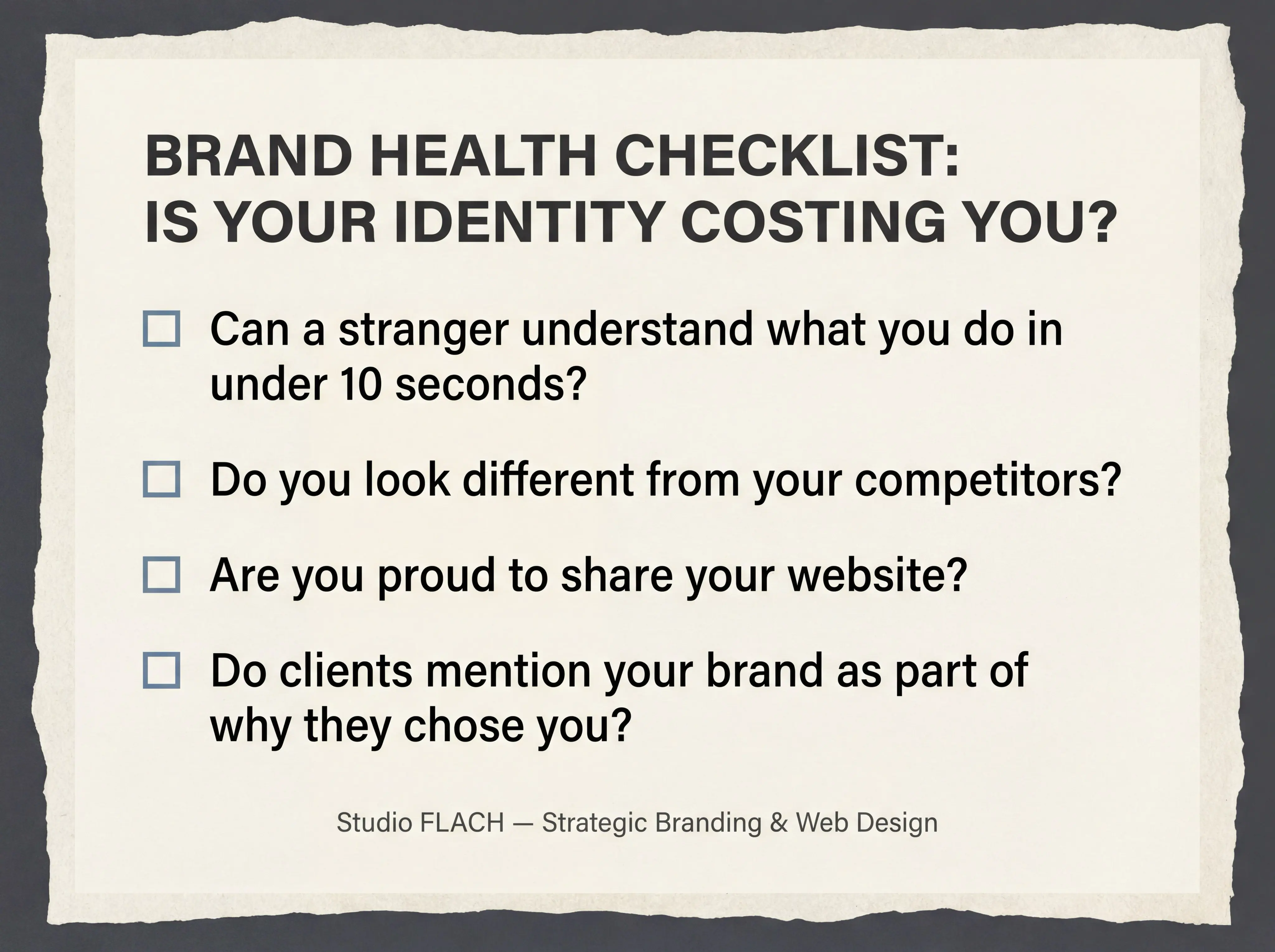 BRAND HEALTH CHECKLIST:
IS YOUR IDENTITY COSTING YOU?

☐ Can a stranger understand what you do in under 10 seconds?

☐ Do you look different from your competitors?

☐ Are you proud to share your website?

☐ Do clients mention your brand as part of why they chose you?

Studio FLACH — Strategic Branding & Web Design